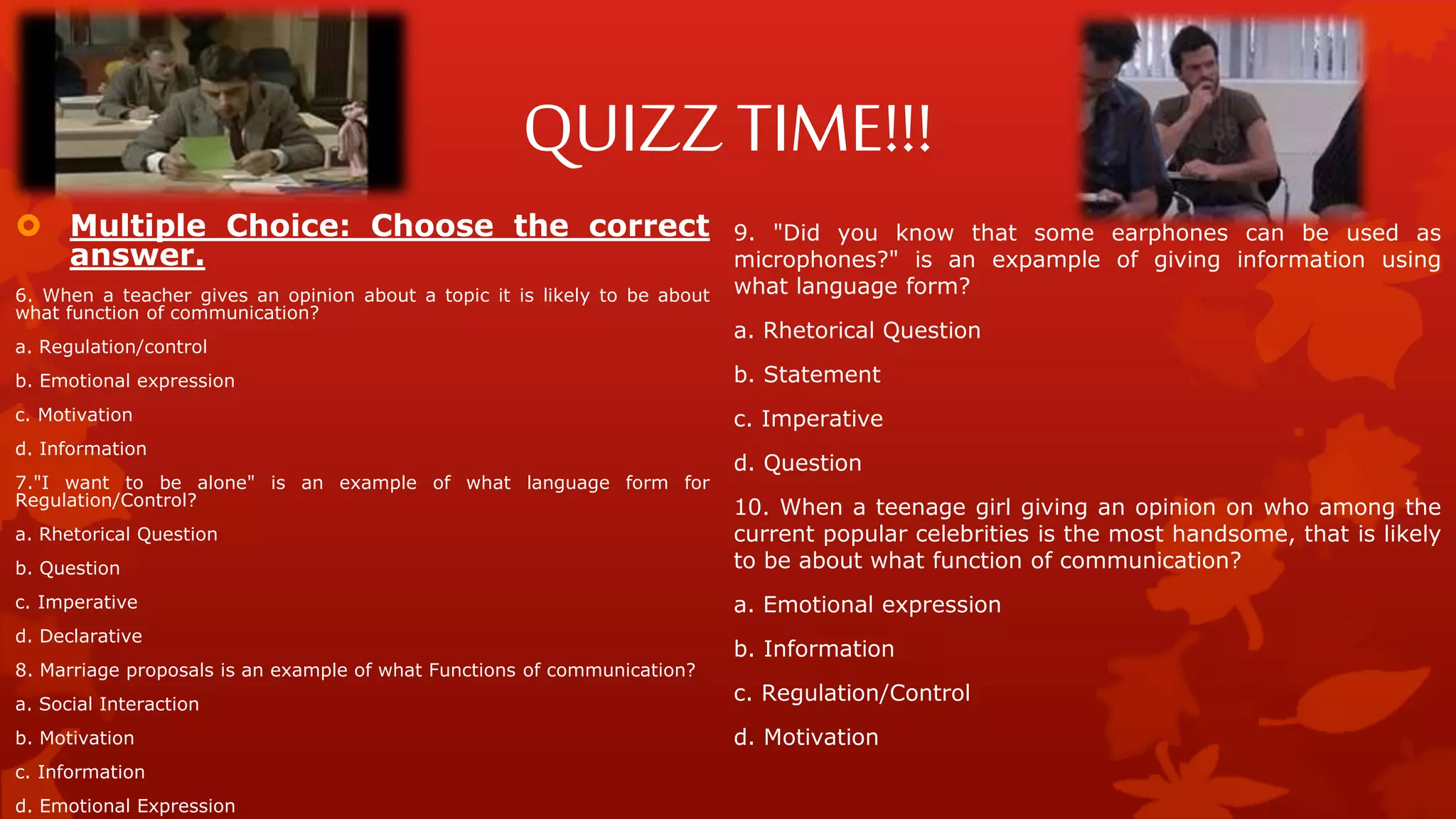 QUIZZ TIME!!!

Multiple Choice: Choose the correct answer.

6. When a teacher gives an opinion about a topic it is likely to be about what function of communication?

a. Regulation/control

b. Emotional expression

c. Motivation

d. Information

7."I want to be alone" is an example of what language form for Regulation/Control?

a. Rhetorical Question

b. Question

c. Imperative

d. Declarative

8. Marriage proposals is an example of what Functions of communication?

a. Social Interaction

b. Motivation

c. Information

d. Emotional Expression

9. "Did you know that some earphones can be used as microphones?" is an expample of giving information using what language form?

a. Rhetorical Question

b. Statement

c. Imperative

d. Question

10. When a teenage girl giving an opinion on who among the current popular celebrities is the most handsome, that is likely to be about what function of communication?

a. Emotional expression

b. Information

c. Regulation/Control

d. Motivation